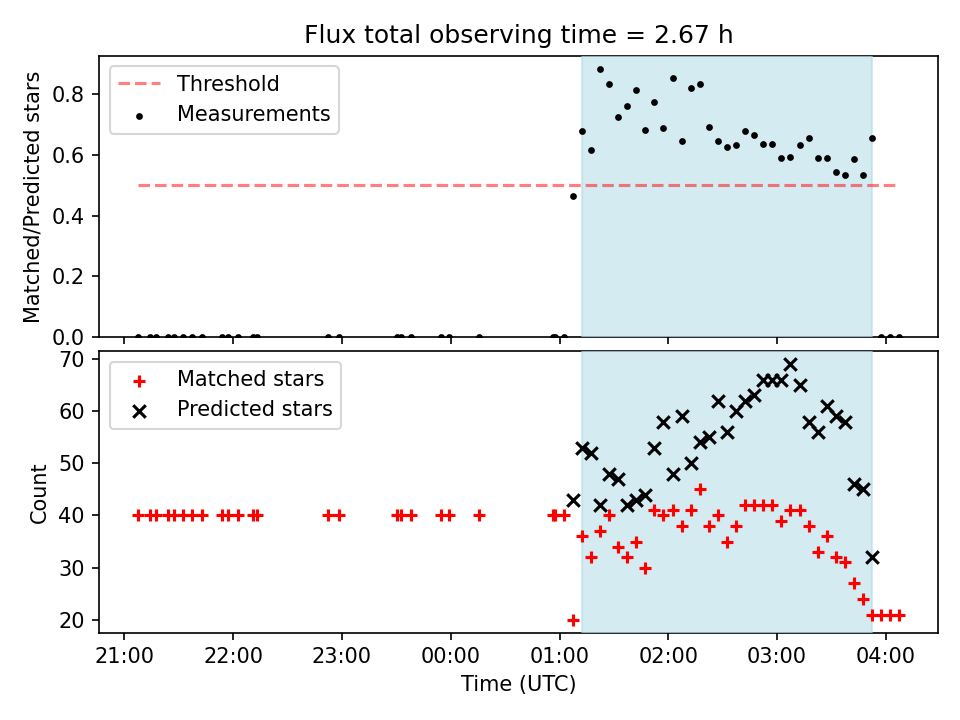 Flux total observing time = 2.67 h

Threshold
Measurements

Matched/Predicted stars

0.8
0.6
0.4
0.2
0.0

Matched stars
Predicted stars

Count

70
60
50
40
30
20

21:00
22:00
23:00
00:00
01:00
02:00
03:00
04:00

Time (UTC)